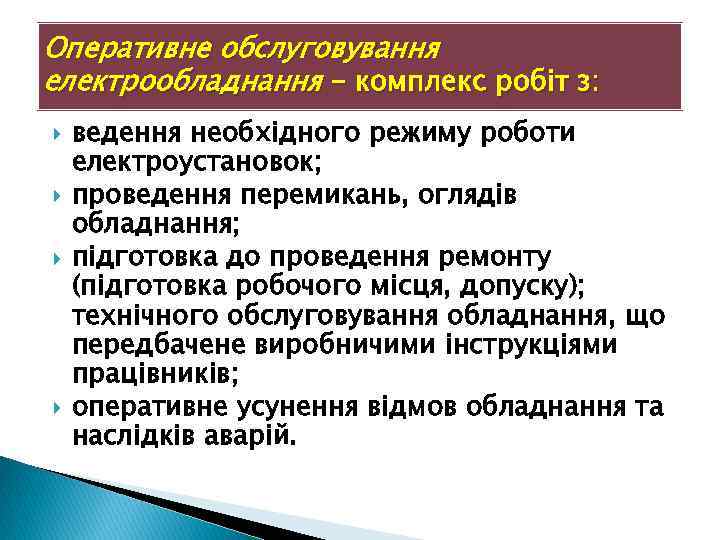 Оперативне обслуговування електрообладнання – комплекс робіт з:

ведення необхідного режиму роботи електроустановок;

проведення перемикань, оглядів обладнання;

підготовка до проведення ремонту (підготовка робочого місця, допуску); технічного обслуговування обладнання, що передбачене виробничими інструкціями працівників;

оперативне усунення відмов обладнання та наслідків аварій.